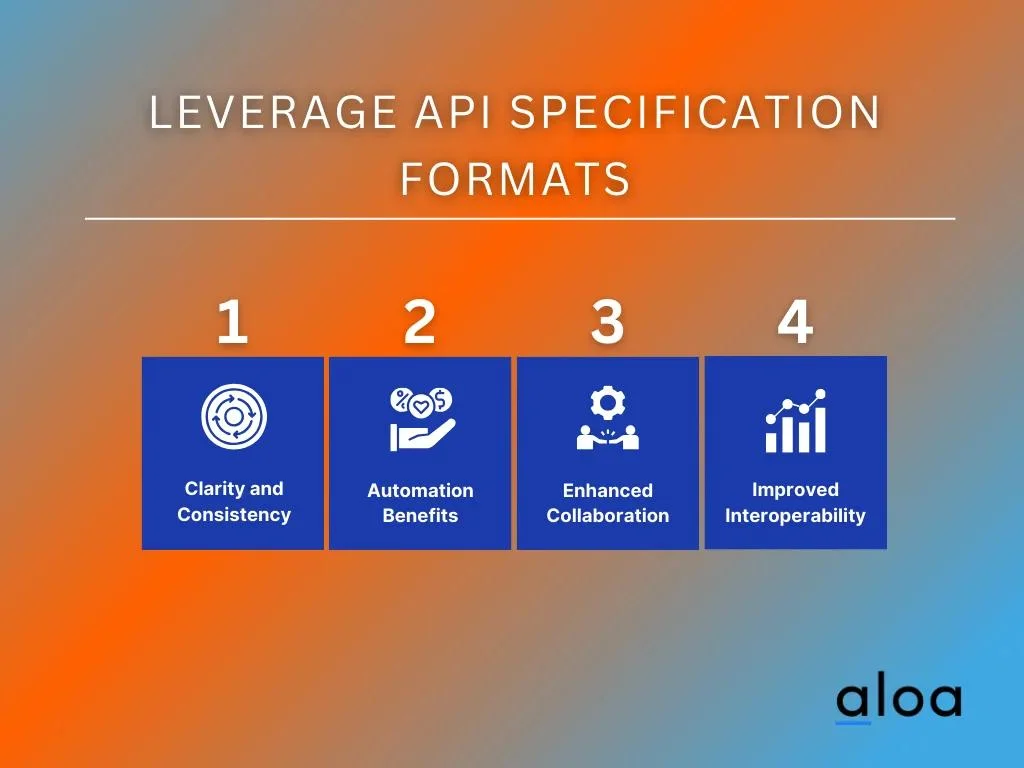 LEVERAGE API SPECIFICATION FORMATS

1

Clarity and Consistency

2

Automation Benefits

3

Enhanced Collaboration

4

Improved Interoperability

aloa